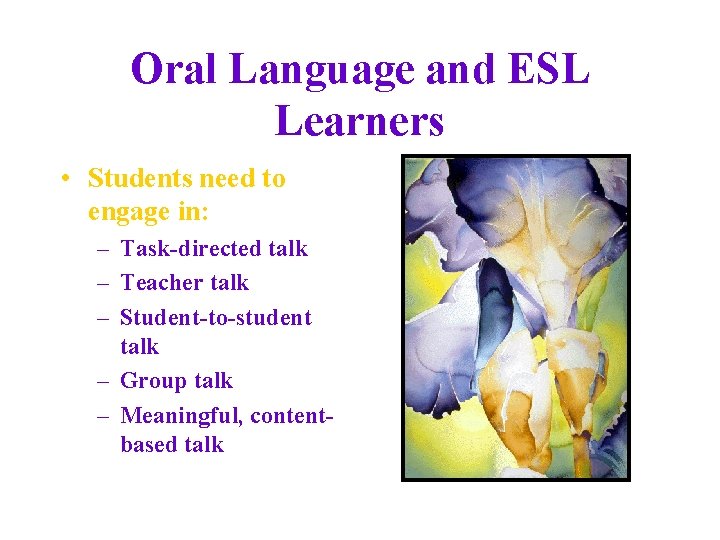 Oral Language and ESL Learners

• Students need to engage in:
  – Task-directed talk
  – Teacher talk
  – Student-to-student talk
  – Group talk
  – Meaningful, content-based talk